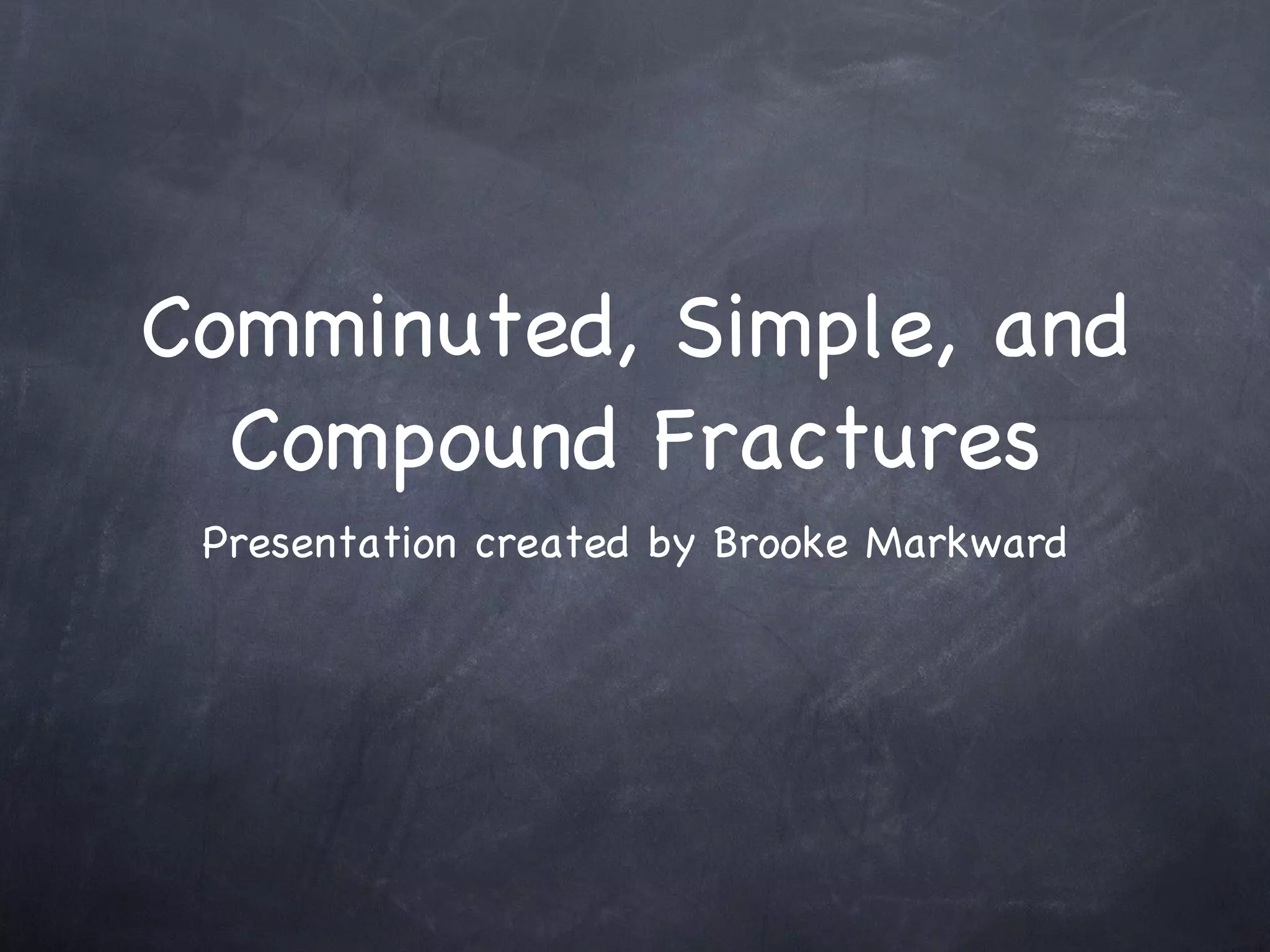 Comminuted, Simple, and Compound Fractures

Presentation created by Brooke Markward